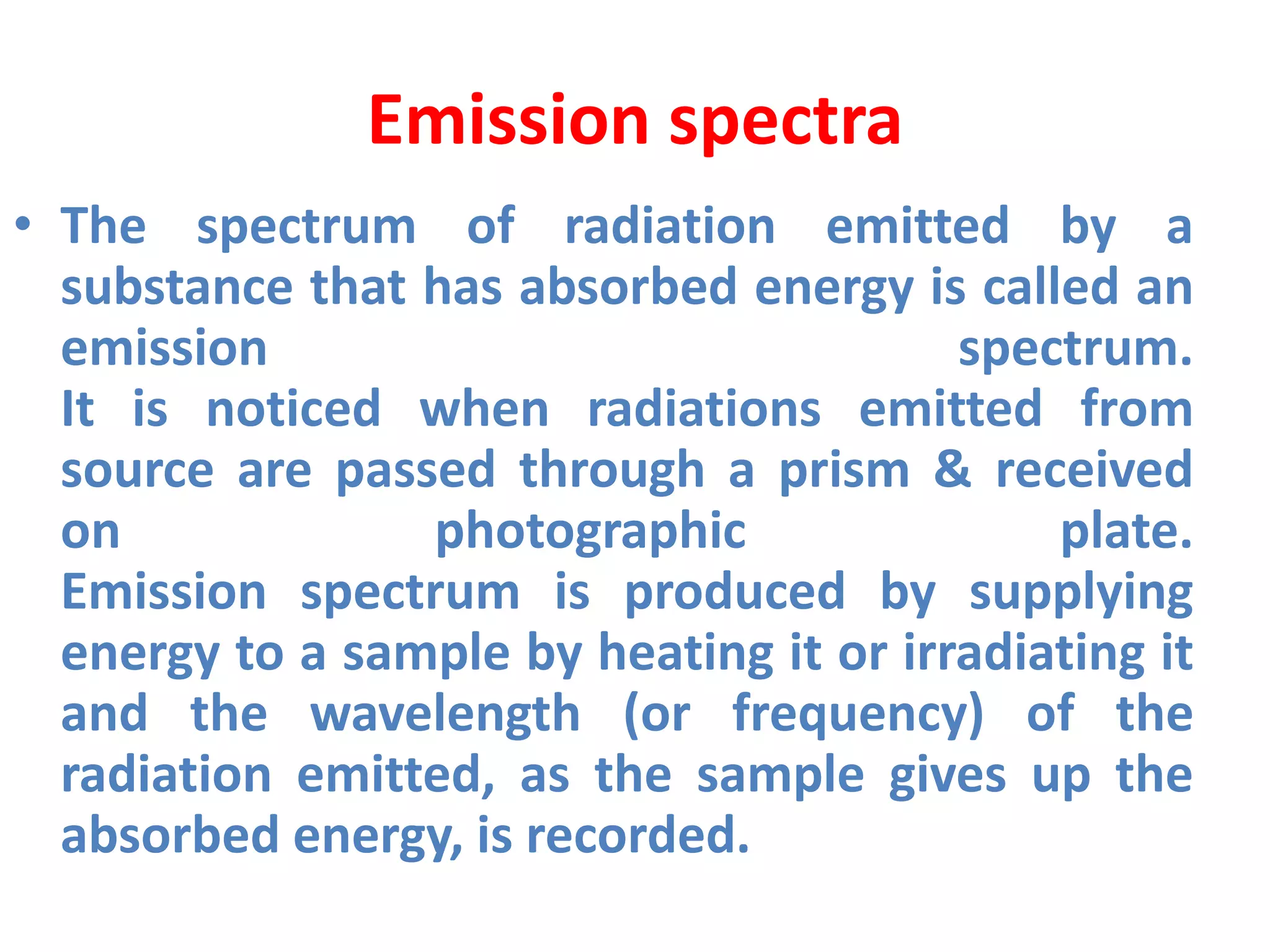 Emission spectra

• The spectrum of radiation emitted by a substance that has absorbed energy is called an emission spectrum.
It is noticed when radiations emitted from source are passed through a prism & received on photographic plate.
Emission spectrum is produced by supplying energy to a sample by heating it or irradiating it and the wavelength (or frequency) of the radiation emitted, as the sample gives up the absorbed energy, is recorded.